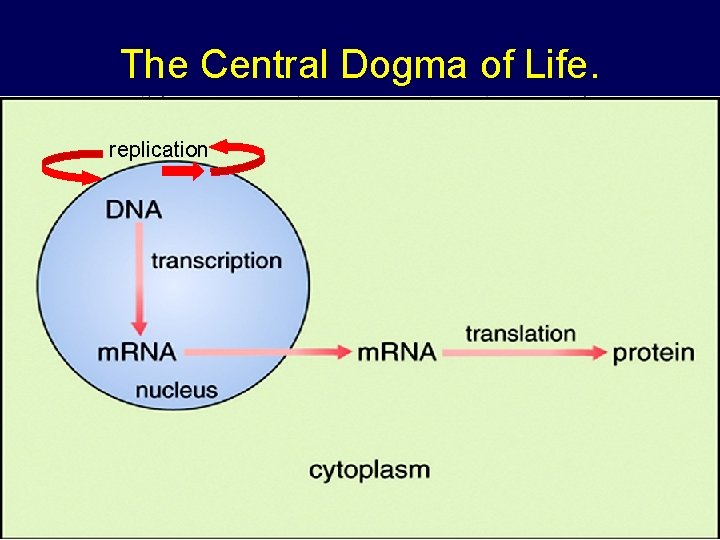 The Central Dogma of Life.

replication

DNA

transcription

mRNA

nucleus

mRNA

translation

protein

cytoplasm